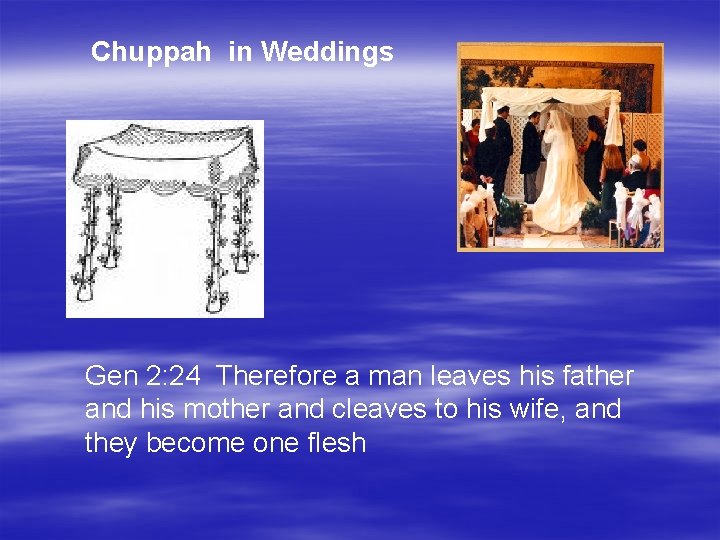 Chuppah in Weddings

Gen 2:24 Therefore a man leaves his father and his mother and cleaves to his wife, and they become one flesh